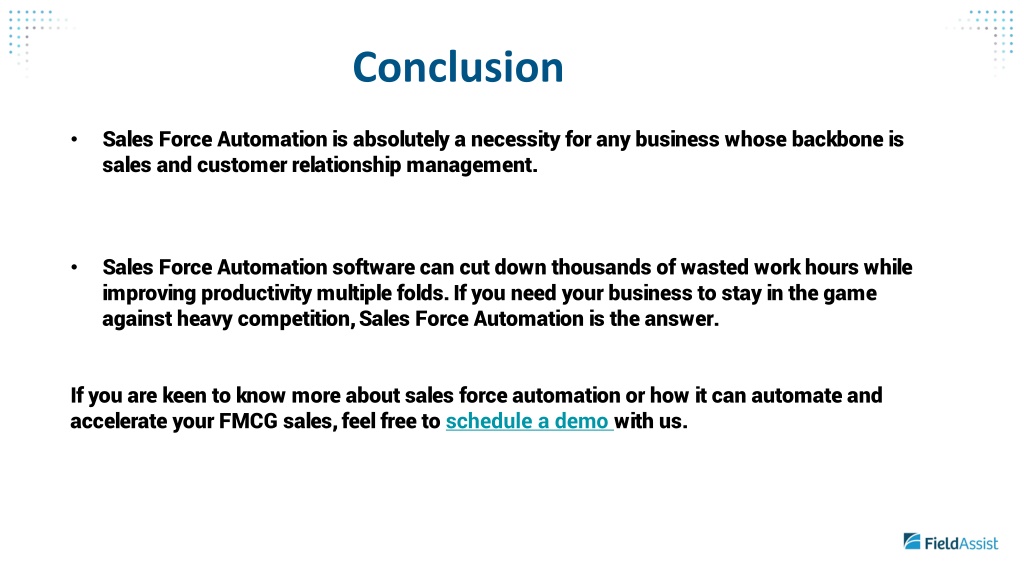 Conclusion

• Sales Force Automation is absolutely a necessity for any business whose backbone is sales and customer relationship management.

• Sales Force Automation software can cut down thousands of wasted work hours while improving productivity multiple folds. If you need your business to stay in the game against heavy competition, Sales Force Automation is the answer.

If you are keen to know more about sales force automation or how it can automate and accelerate your FMCG sales, feel free to schedule a demo with us.

FieldAssist